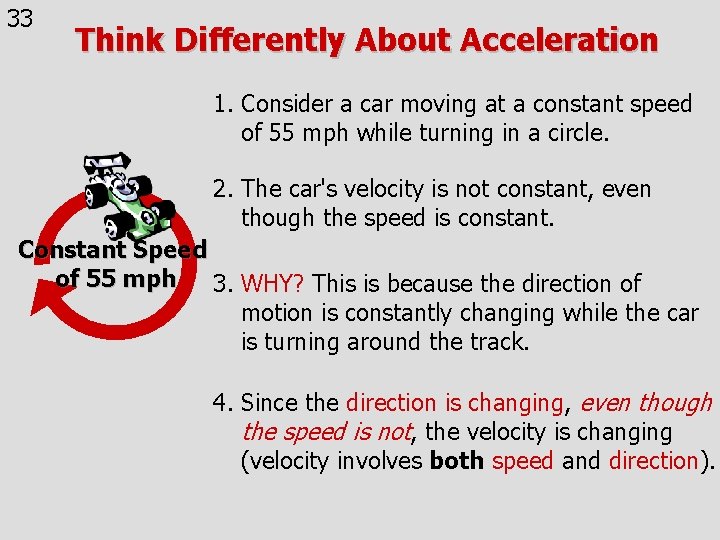 33

Think Differently About Acceleration

Constant Speed of 55 mph

1. Consider a car moving at a constant speed of 55 mph while turning in a circle.

2. The car's velocity is not constant, even though the speed is constant.

3. WHY? This is because the direction of motion is constantly changing while the car is turning around the track.

4. Since the direction is changing, even though the speed is not, the velocity is changing (velocity involves both speed and direction).